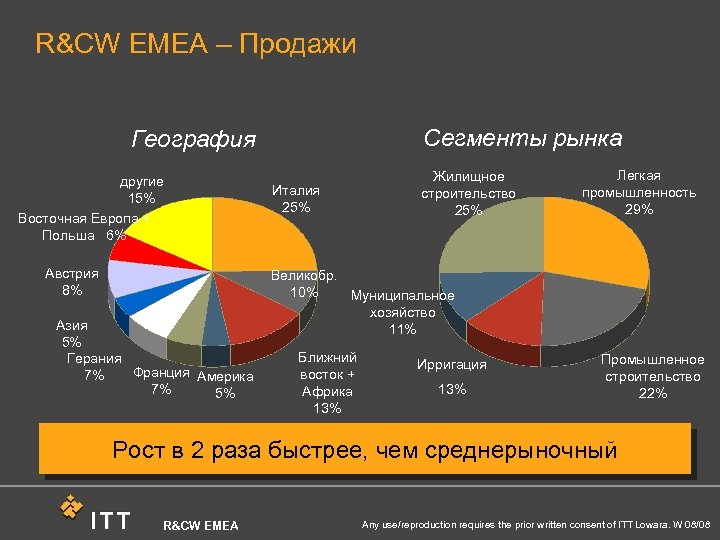 R&CW EMEA – Продажи

География

другие 15%

Италия 25%

Восточная Европа + Польша 6%

Австрия 8%

Великобр. 10%

Азия 5%

Герания 7%

Франция 7%

Америка 5%

Ближний восток + Африка 13%

Сегменты рынка

Жилищное строительство 25%

Легкая промышленность 29%

Муниципальное хозяйство 11%

Ирригация 13%

Промышленное строительство 22%

Рост в 2 раза быстрее, чем среднерыночный

ITT R&CW EMEA

Any use/reproduction requires the prior written consent of ITT Lowara. W 08/08